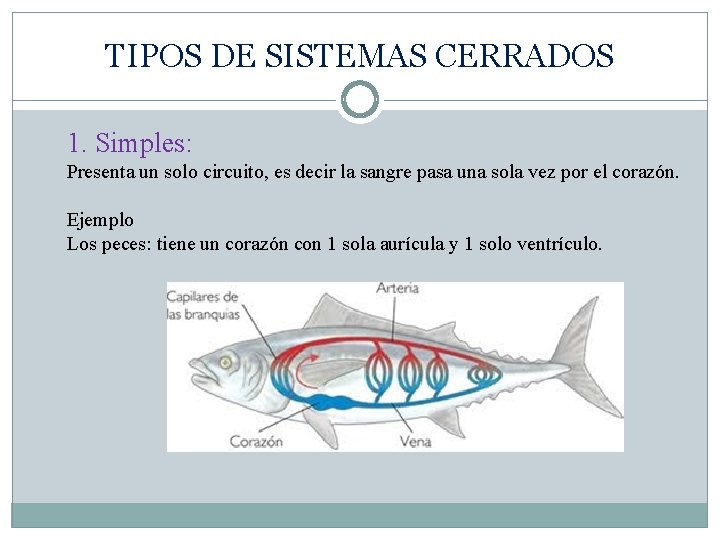 TIPOS DE SISTEMAS CERRADOS

1. Simples:
Presenta un solo circuito, es decir la sangre pasa una sola vez por el corazón.

Ejemplo
Los peces: tiene un corazón con 1 sola aurícula y 1 solo ventrículo.

Capilares de las branquias
Arteria
Corazón
Vena